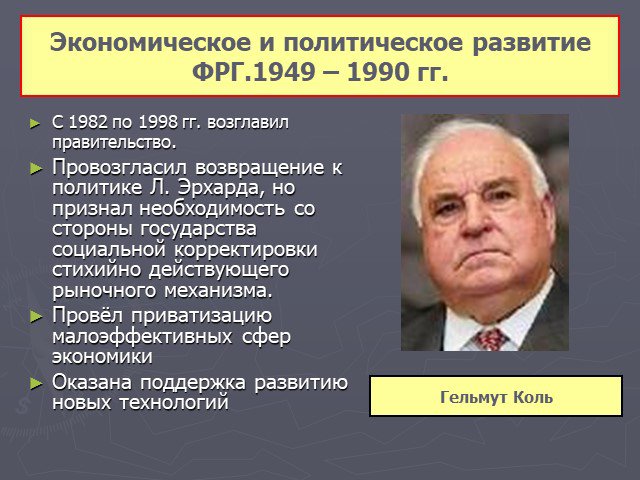 Экономическое и политическое развитие ФРГ.1949 – 1990 гг.

► С 1982 по 1998 гг. возглавил правительство.

► Провозгласил возвращение к политике Л. Эрхарда, но признал необходимость со стороны государства социальной корректировки стихийно действующего рыночного механизма.

► Провёл приватизацию малоэффективных сфер экономики

► Оказана поддержка развитию новых технологий

Гельмут Коль